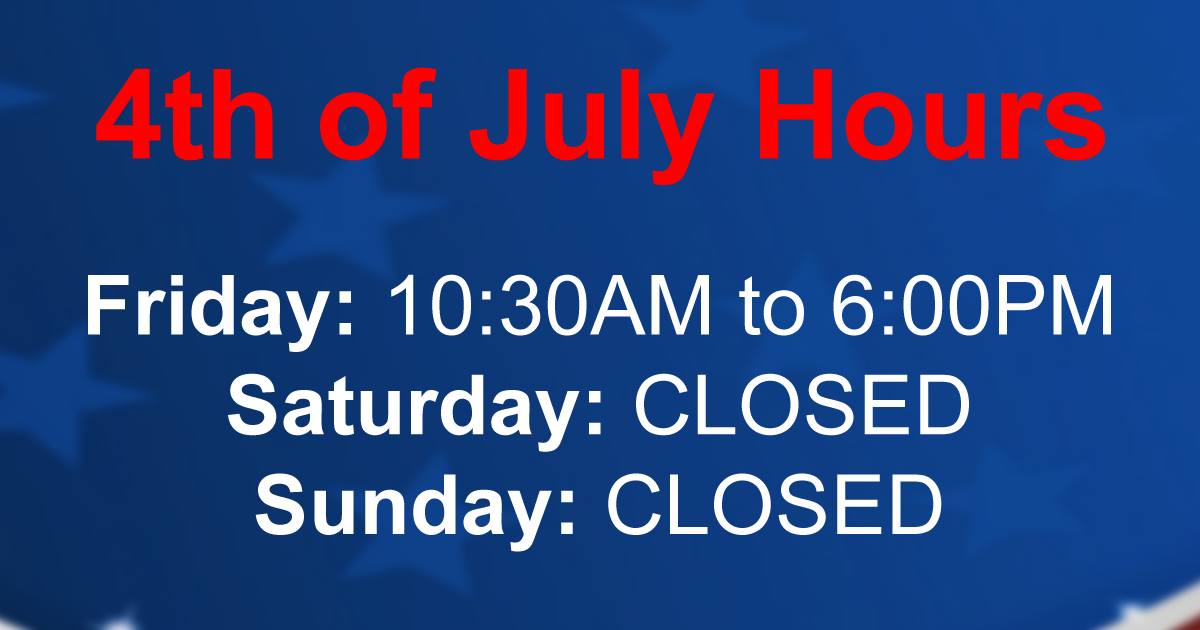 4th of July Hours

Friday: 10:30AM to 6:00PM
Saturday: CLOSED
Sunday: CLOSED